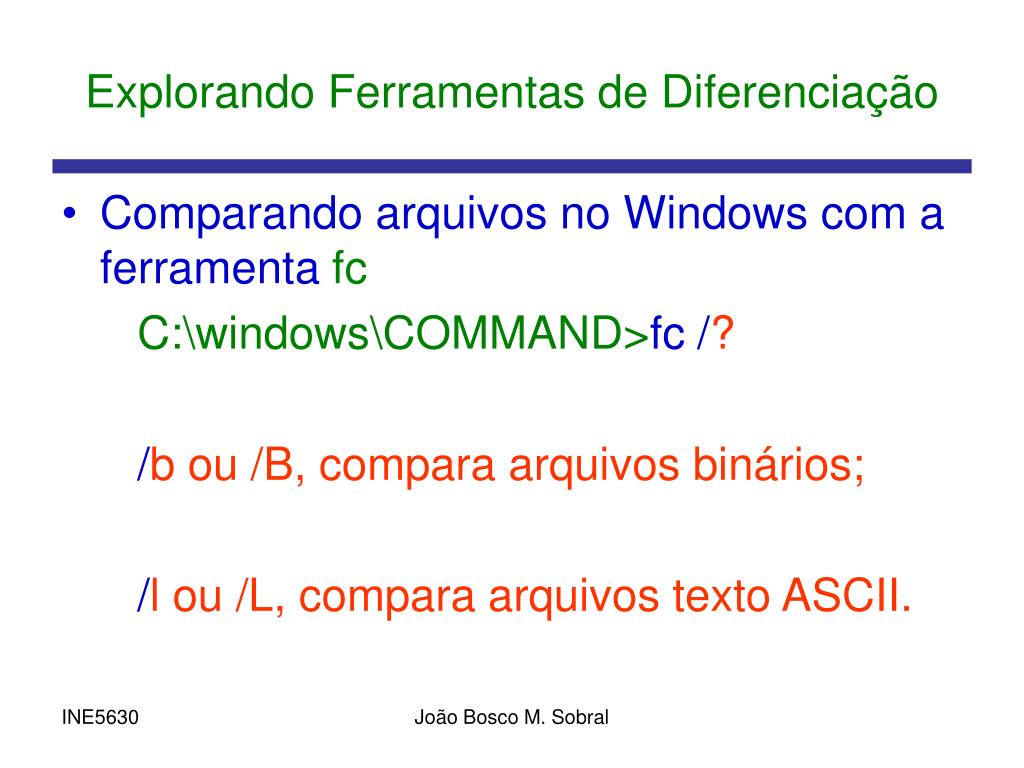 Explorando Ferramentas de Diferenciação

• Comparando arquivos no Windows com a ferramenta fc

C:\windows\COMMAND>fc /?

/b ou /B, compara arquivos binários;

/l ou /L, compara arquivos texto ASCII.

INE5630

João Bosco M. Sobral